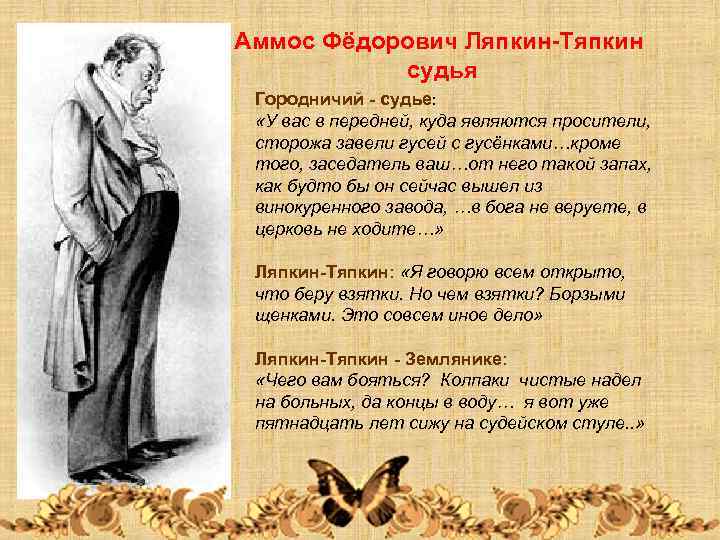 Аммос Фёдорович Ляпкин-Тяпкин судья

Городничий - судье:
«У вас в передней, куда являются просители, сторожа завели гусей с гусёнками…кроме того, заседатель ваш…от него такой запах, как будто бы он сейчас вышел из винокуренного завода, …в бога не веруете, в церковь не ходите…»

Ляпкин-Тяпкин: «Я говорю всем открыто, что беру взятки. Но чем взятки? Борзыми щенками. Это совсем иное дело»

Ляпкин-Тяпкин - Землянике:
«Чего вам бояться? Колпаки чистые надел на больных, да концы в воду… я вот уже пятнадцать лет сижу на судейском стуле..»